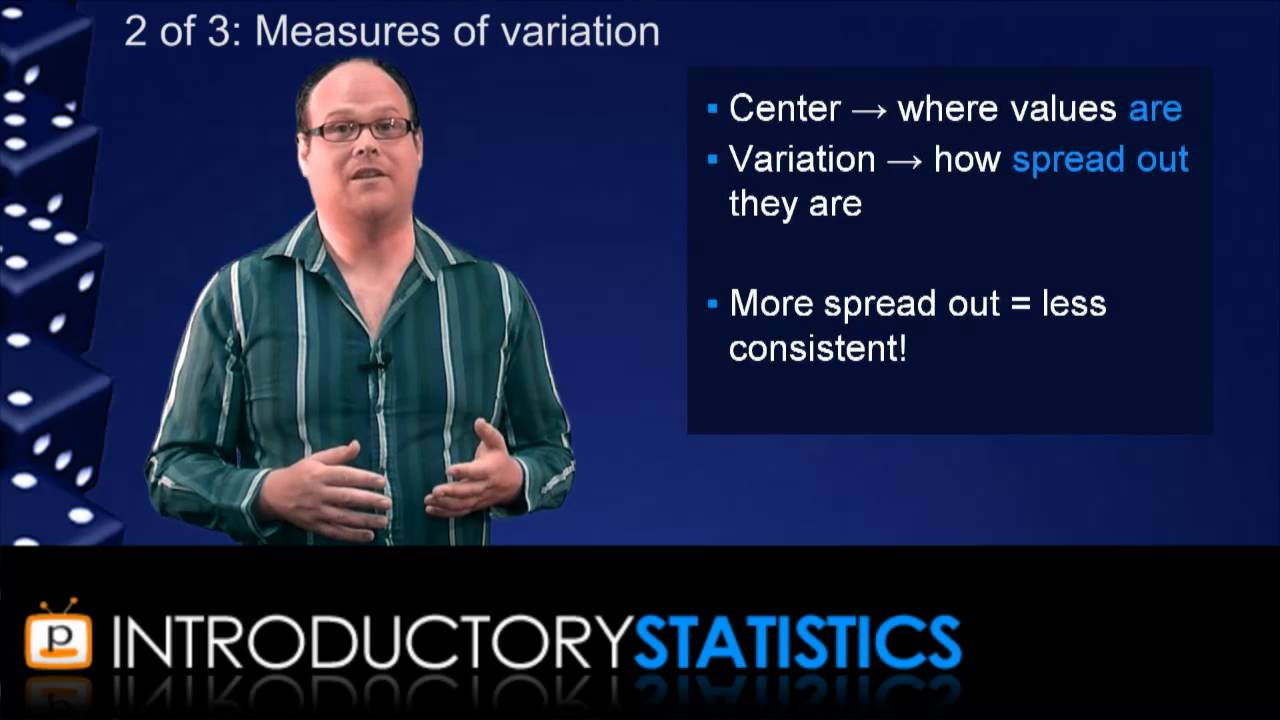 2 of 3: Measures of variation

▪ Center → where values are
▪ Variation → how spread out they are

▪ More spread out = less consistent!

p INTRODUCTORYSTATISTICS